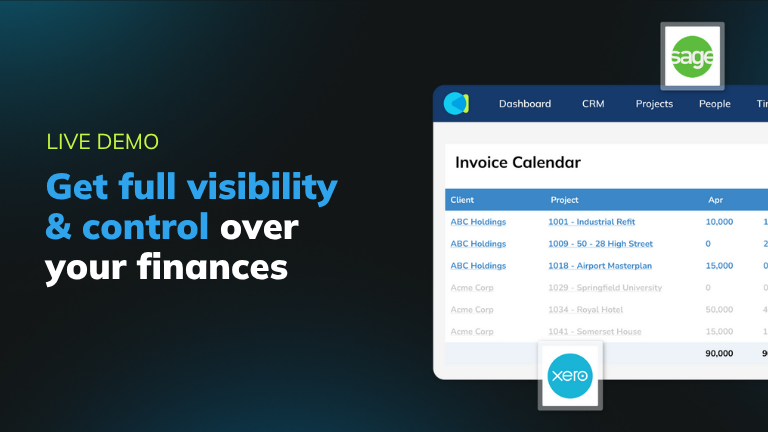 LIVE DEMO

Get full visibility & control over your finances

sage

Dashboard CRM Projects People Ti

Invoice Calendar

| Client | Project | Apr | |
|---|---|---|---|
| ABC Holdings | 1001 - Industrial Refit | 10,000 | 1 |
| ABC Holdings | 1009 - 50 - 28 High Street | 0 | 2 |
| ABC Holdings | 1018 - Airport Masterplan | 15,000 | 0 |
| Acme Corp | 1029 - Springfield University | 0 | 0 |
| Acme Corp | 1034 - Royal Hotel | 50,000 | 4 |
| Acme Corp | 1041 - Somerset House | 15,000 | 1 |
| | | 90,000 | 9 |

xero